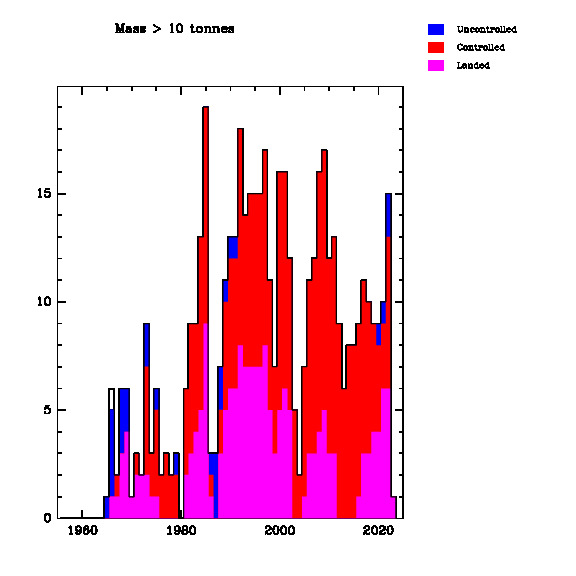 Mass > 10 tonnes

Uncontrolled
Controlled
Landed

15
10
5
0

1960
1980
2000
2020